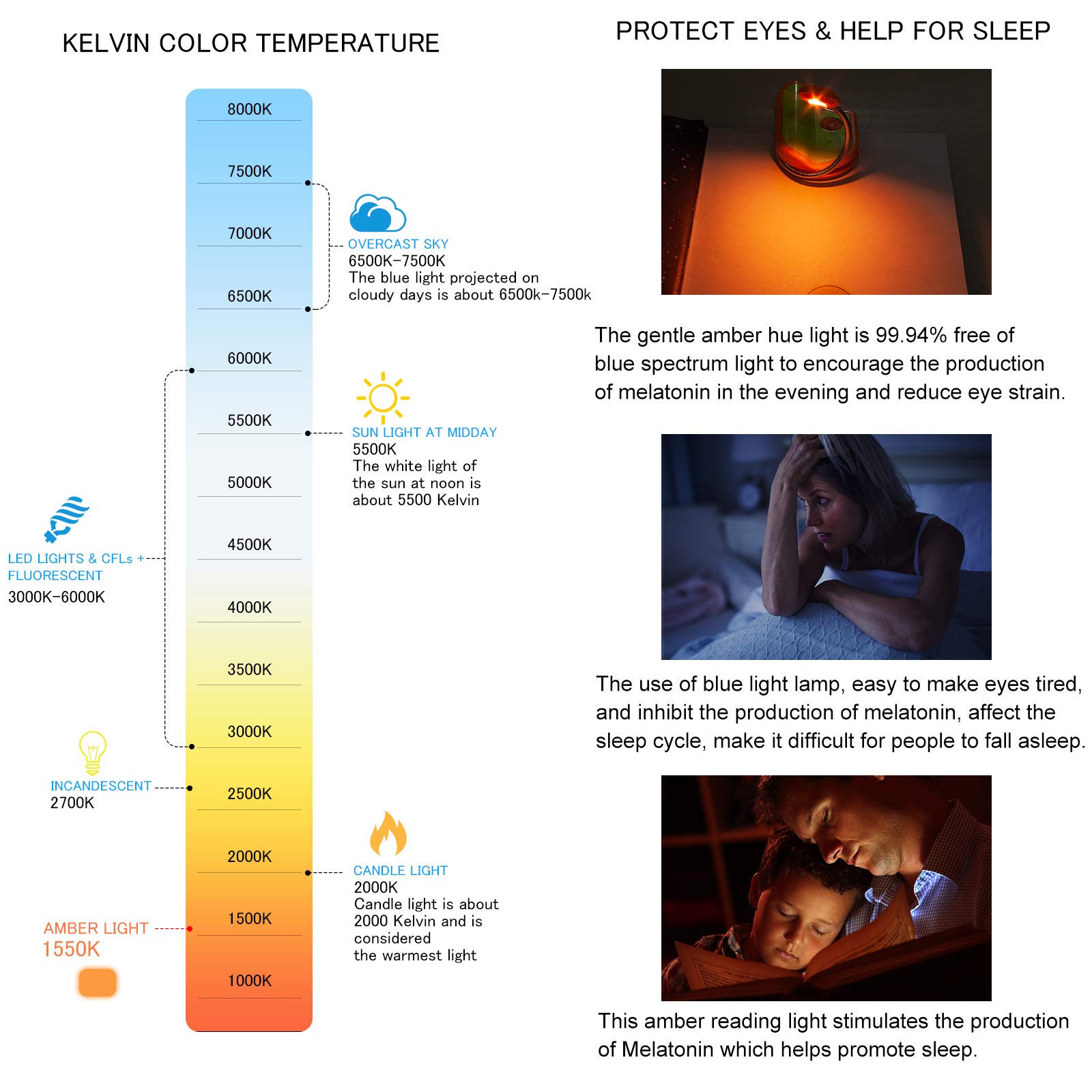 KELVIN COLOR TEMPERATURE

8000K

7500K

7000K

6500K

6000K

5500K

5000K

4500K

4000K

3500K

3000K

2500K

2000K

1500K

1000K

OVERCAST SKY
6500K-7500K
The blue light projected on cloudy days is about 6500k-7500k

SUN LIGHT AT MIDDAY
5500K
The white light of the sun at noon is about 5500 Kelvin

LED LIGHTS & CFLs + FLUORESCENT
3000K-6000K

INCANDESCENT
2700K

CANDLE LIGHT
2000K
Candle light is about 2000 Kelvin and is considered the warmest light

AMBER LIGHT
1550K

PROTECT EYES & HELP FOR SLEEP

The gentle amber hue light is 99.94% free of blue spectrum light to encourage the production of melatonin in the evening and reduce eye strain.

The use of blue light lamp, easy to make eyes tired, and inhibit the production of melatonin, affect the sleep cycle, make it difficult for people to fall asleep.

This amber reading light stimulates the production of Melatonin which helps promote sleep.